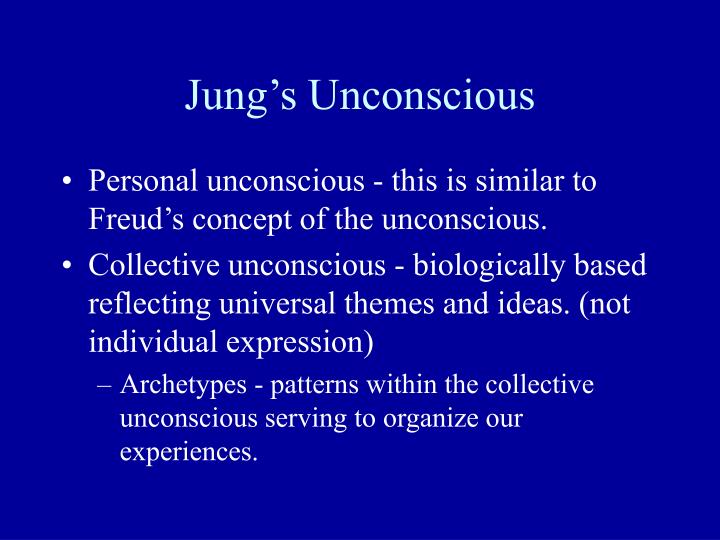 Jung’s Unconscious

• Personal unconscious - this is similar to Freud’s concept of the unconscious.

• Collective unconscious - biologically based reflecting universal themes and ideas. (not individual expression)

– Archetypes - patterns within the collective unconscious serving to organize our experiences.